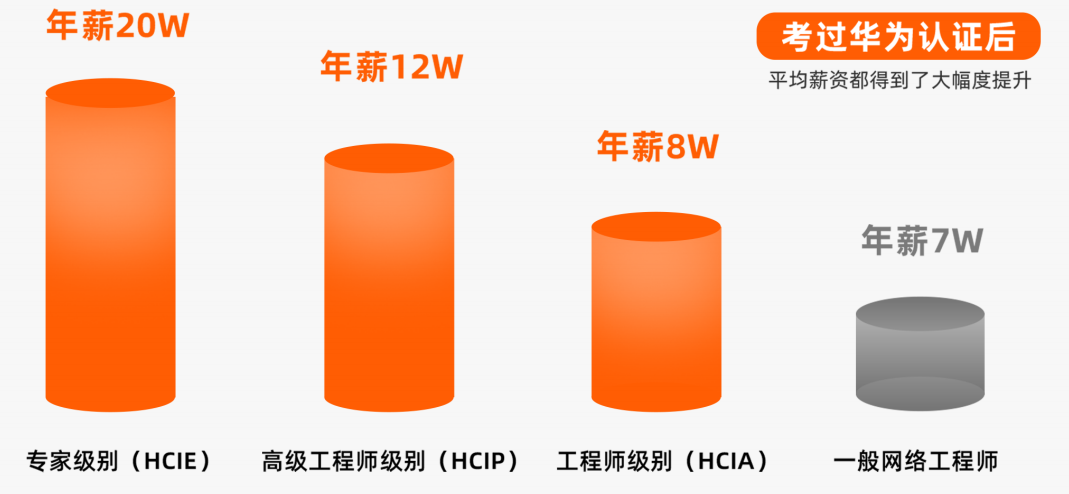 考过华为认证后

平均薪资都得到了大幅度提升

年薪20W

年薪12W

年薪8W

年薪7W

专家级别（HCIE）

高级工程师级别（HCIP）

工程师级别（HCIA）

一般网络工程师